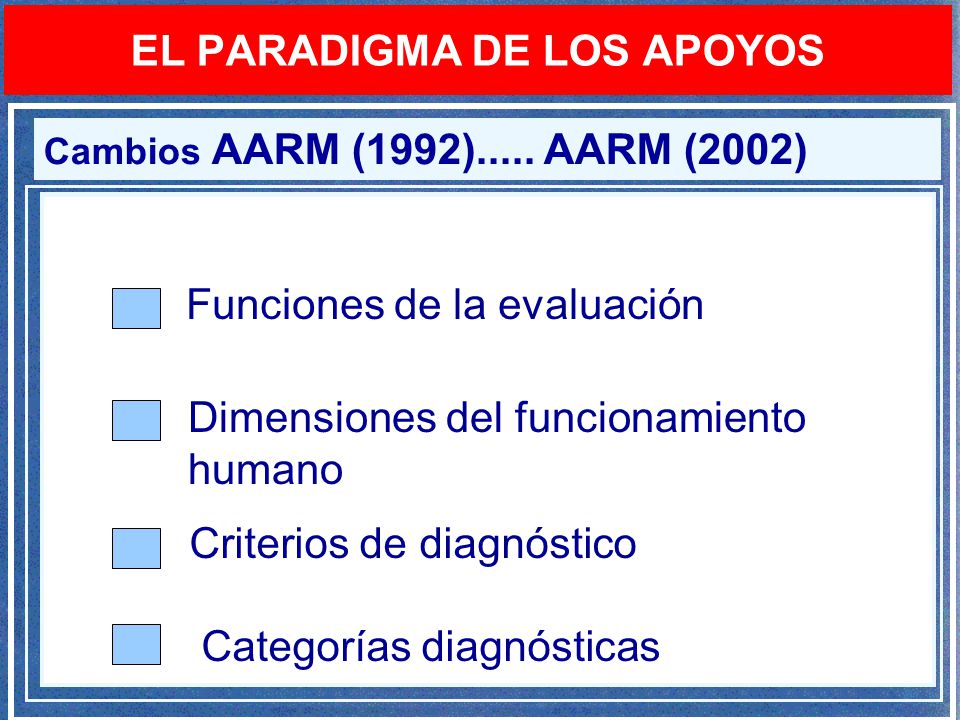 EL PARADIGMA DE LOS APOYOS

Cambios AARM (1992)..... AARM (2002)

Funciones de la evaluación

Dimensiones del funcionamiento humano

Criterios de diagnóstico

Categorías diagnósticas